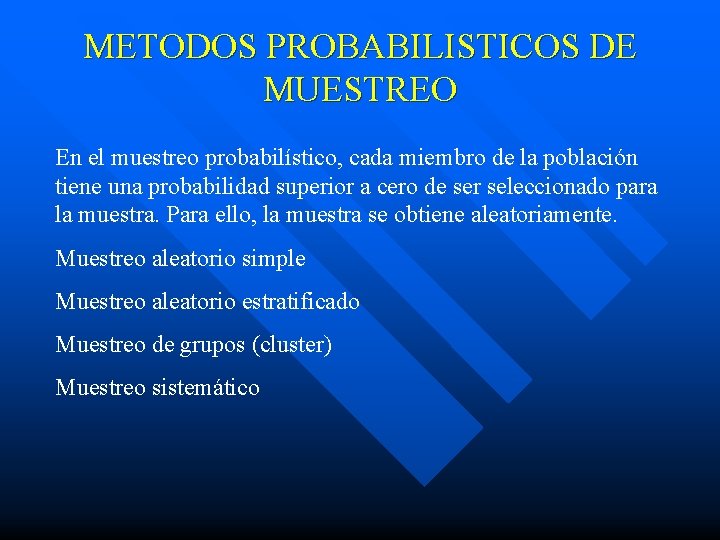 METODOS PROBABILISTICOS DE MUESTREO

En el muestreo probabilístico, cada miembro de la población tiene una probabilidad superior a cero de ser seleccionado para la muestra. Para ello, la muestra se obtiene aleatoriamente.

Muestreo aleatorio simple

Muestreo aleatorio estratificado

Muestreo de grupos (cluster)

Muestreo sistemático